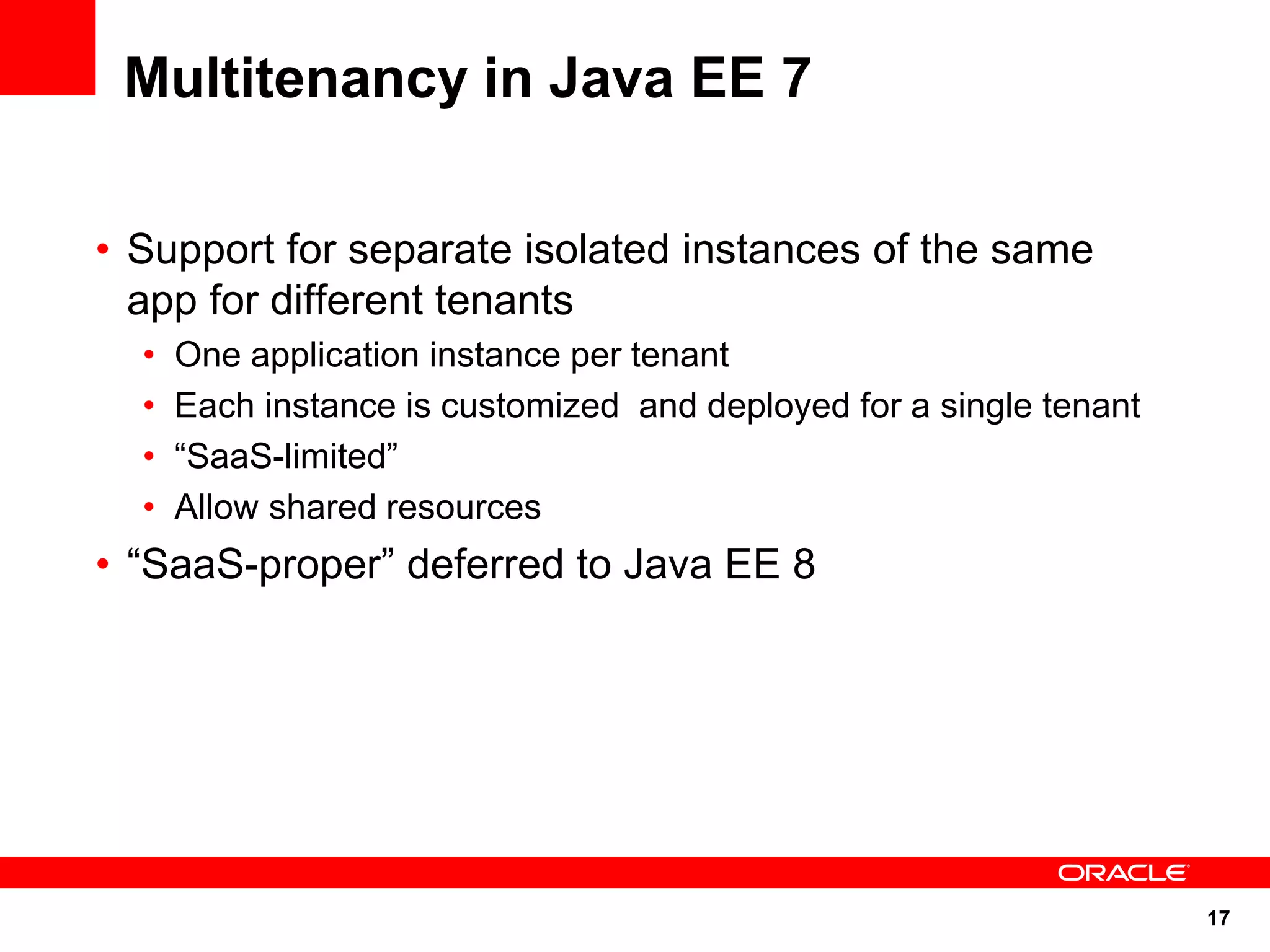 Multitenancy in Java EE 7

• Support for separate isolated instances of the same app for different tenants
  • One application instance per tenant
  • Each instance is customized and deployed for a single tenant
  • “SaaS-limited”
  • Allow shared resources
• “SaaS-proper” deferred to Java EE 8

ORACLE

17